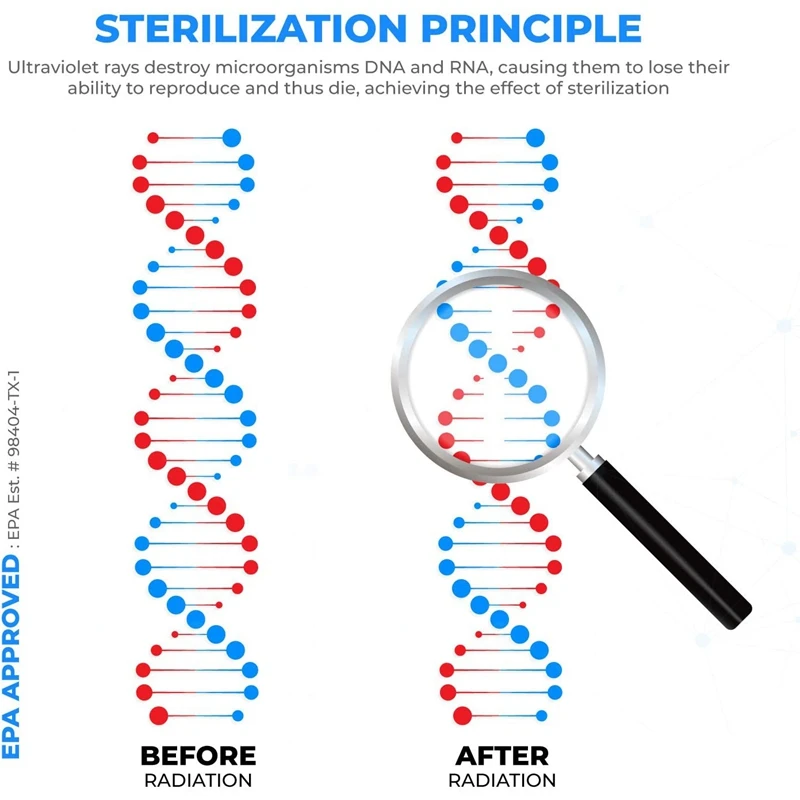 STERILIZATION PRINCIPLE

Ultraviolet rays destroy microorganisms DNA and RNA, causing them to lose their ability to reproduce and thus die, achieving the effect of sterilization

EPA APPROVED : EPA Est. # 98404-TX-1

BEFORE
RADIATION

AFTER
RADIATION